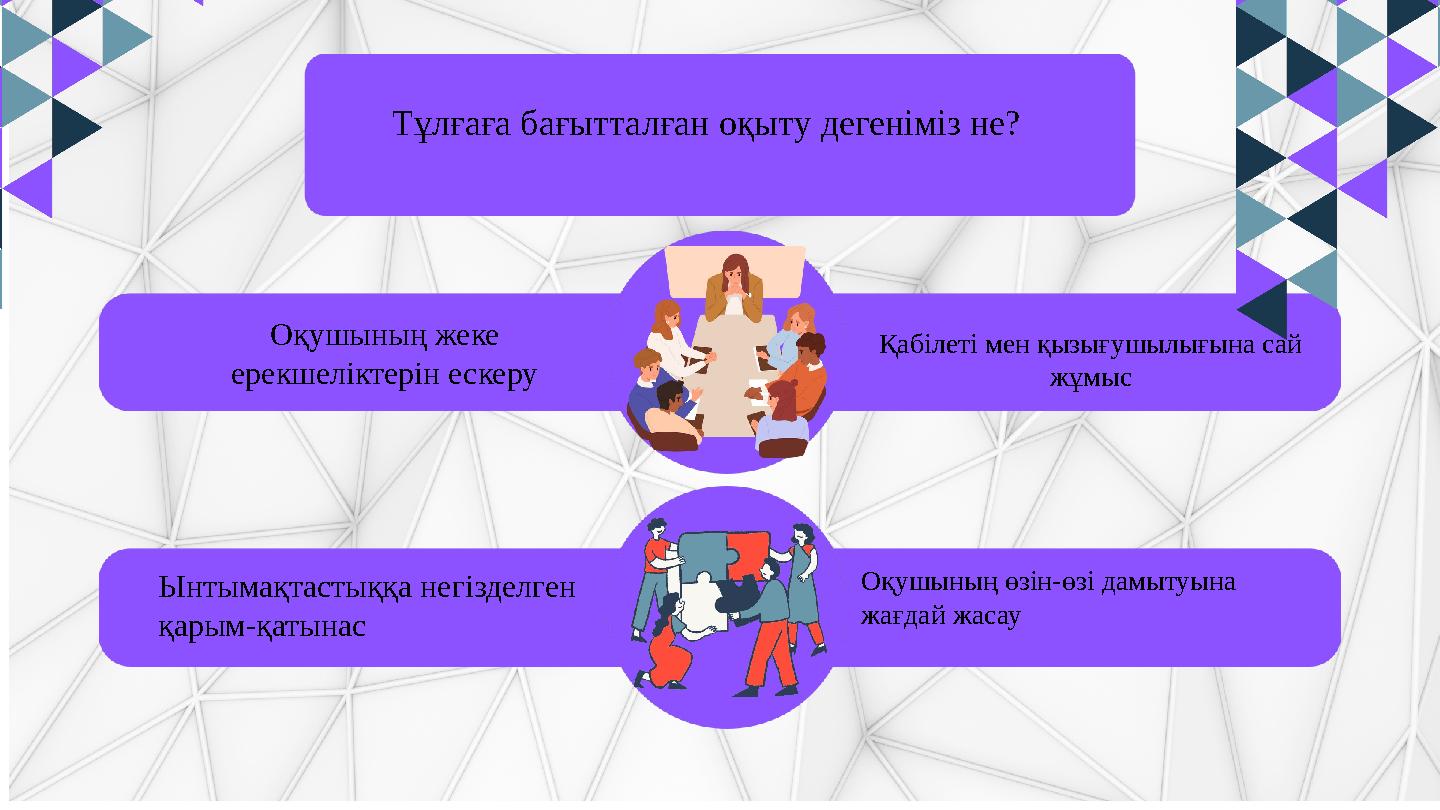 Тұлғаға бағытталған оқыту дегеніміз не?

Оқушының жеке ерекшеліктерін ескеру

Қабілеті мен қызығушылығына сай жұмыс

Ынтымақтастыққа негізделген қарым-қатынас

Оқушының өзін-өзі дамытуына жағдай жасау